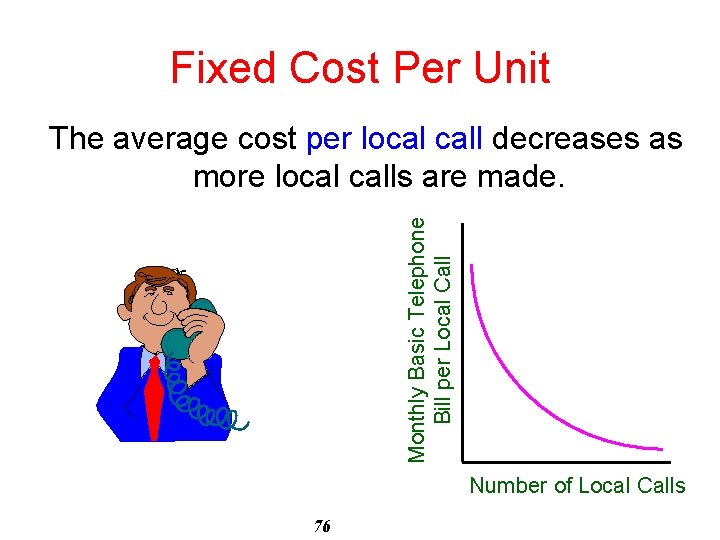 Fixed Cost Per Unit

The average cost per local call decreases as more local calls are made.

Monthly Basic Telephone Bill per Local Call

Number of Local Calls

76